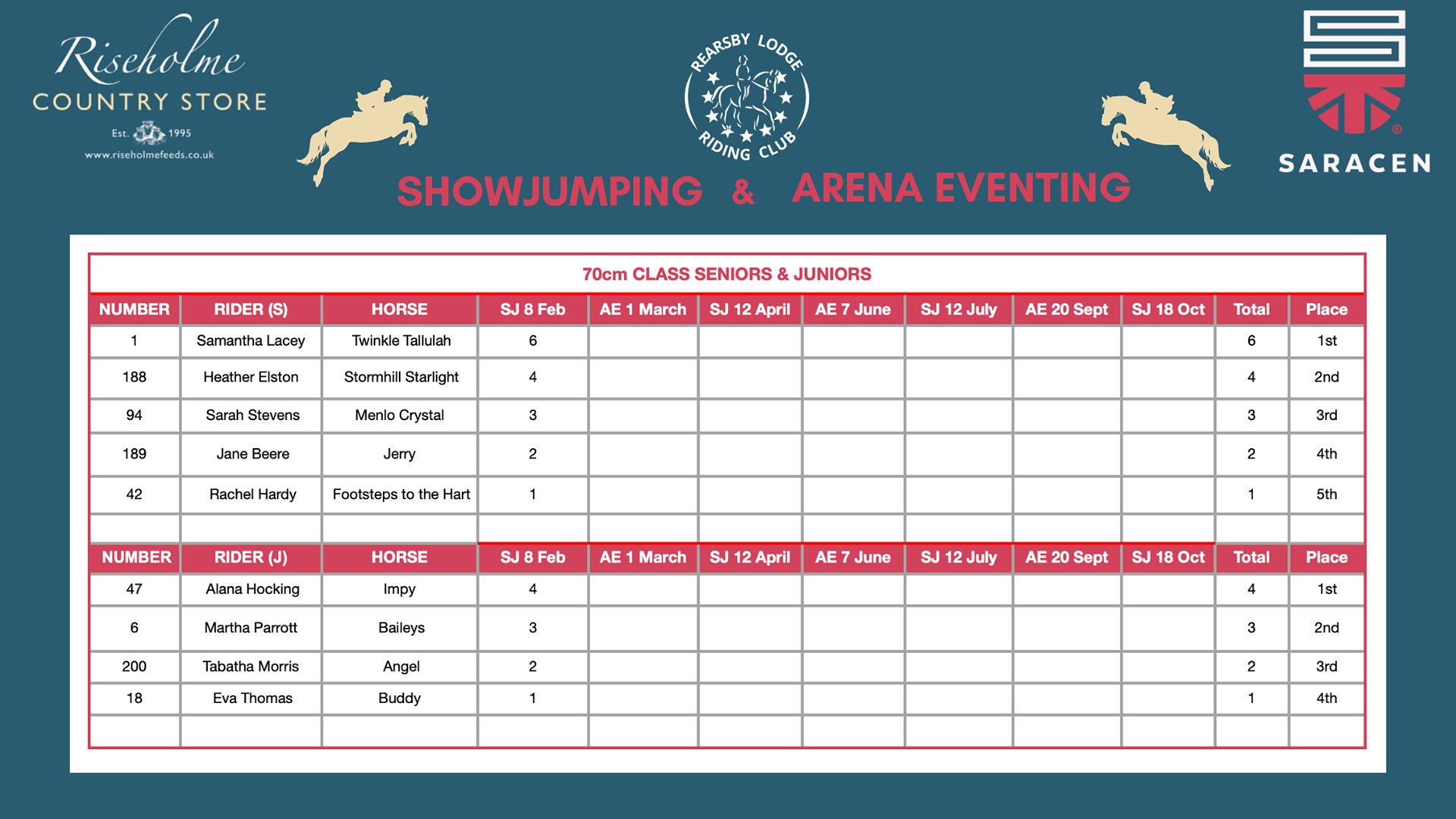 Riseholme
COUNTRY STORE
Est. 1995
www.riseholmefeeds.co.uk

REARSBY LODGE RIDING CLUB

SARACEN

SHOWJUMPING & ARENA EVENTING

70cm CLASS SENIORS & JUNIORS

| NUMBER | RIDER (S) | HORSE | SJ 8 Feb | AE 1 March | SJ 12 April | AE 7 June | SJ 12 July | AE 20 Sept | SJ 18 Oct | Total | Place |
|---|---|---|---|---|---|---|---|---|---|---|---|
| 1 | Samantha Lacey | Twinkle Tallulah | 6 | | | | | | | 6 | 1st |
| 188 | Heather Elston | Stormhill Starlight | 4 | | | | | | | 4 | 2nd |
| 94 | Sarah Stevens | Menlo Crystal | 3 | | | | | | | 3 | 3rd |
| 189 | Jane Beere | Jerry | 2 | | | | | | | 2 | 4th |
| 42 | Rachel Hardy | Footsteps to the Hart | 1 | | | | | | | 1 | 5th |
| | | | | | | | | | | | |
| NUMBER | RIDER (J) | HORSE | SJ 8 Feb | AE 1 March | SJ 12 April | AE 7 June | SJ 12 July | AE 20 Sept | SJ 18 Oct | Total | Place |
| 47 | Alana Hocking | Impy | 4 | | | | | | | 4 | 1st |
| 6 | Martha Parrott | Baileys | 3 | | | | | | | 3 | 2nd |
| 200 | Tabatha Morris | Angel | 2 | | | | | | | 2 | 3rd |
| 18 | Eva Thomas | Buddy | 1 | | | | | | | 1 | 4th |
| | | | | | | | | | | | |